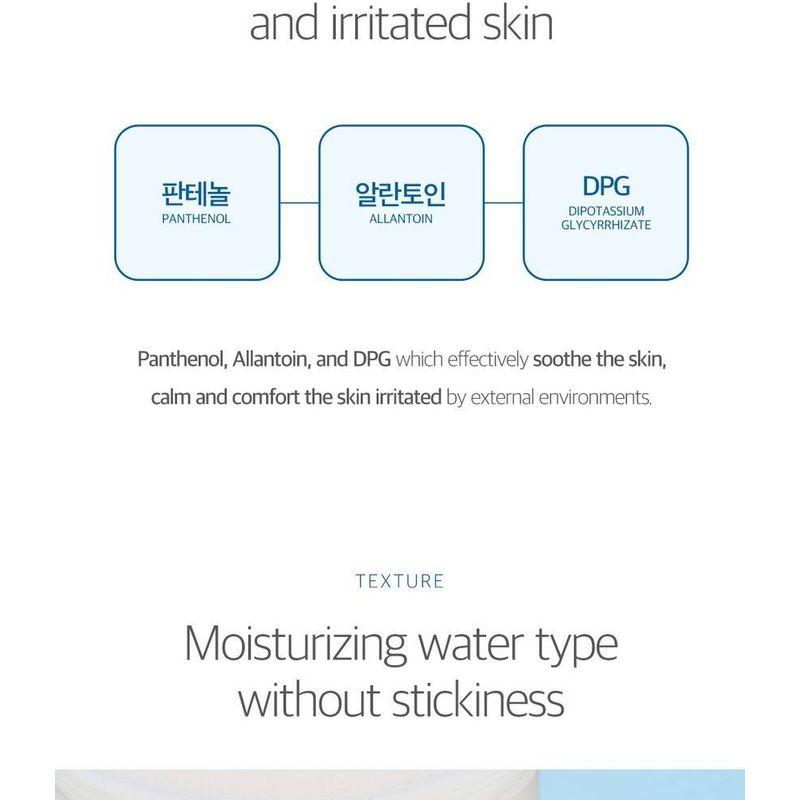 and irritated skin

판테놀
PANTHENOL

알란토인
ALLANTOIN

DPG
DIPOTASSIUM GLYCYRRHIZATE

Panthenol, Allantoin, and DPG which effectively soothe the skin, calm and comfort the skin irritated by external environments.

TEXTURE

Moisturizing water type without stickiness